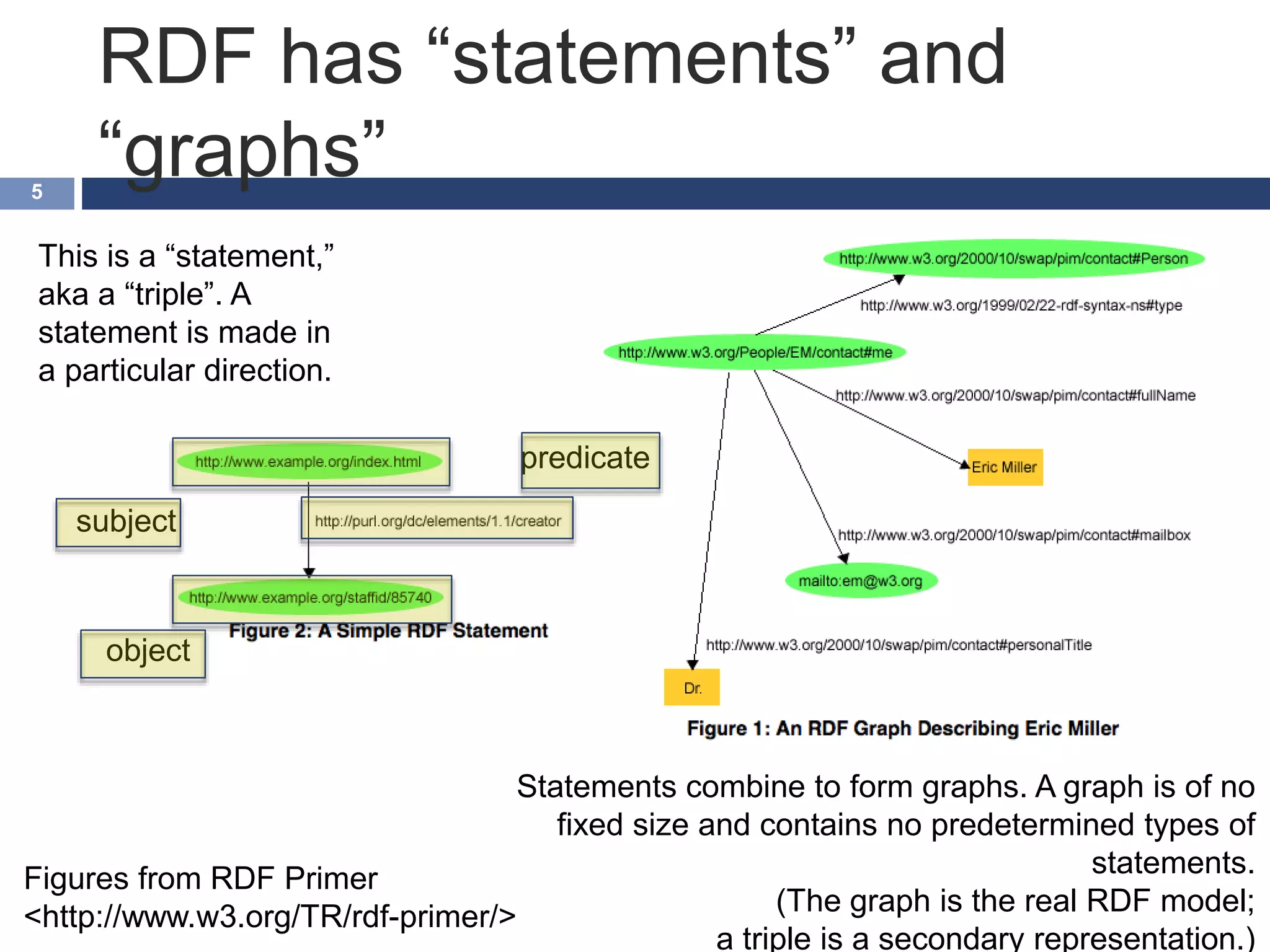 RDF has “statements” and “graphs”

5

This is a “statement,” aka a “triple”. A statement is made in a particular direction.

http://www.example.org/index.html

predicate

subject

http://purl.org/dc/elements/1.1/creator

http://www.example.org/staffid/85740

object

Figure 2: A Simple RDF Statement

http://www.w3.org/2000/10/swap/pim/contact#Person

http://www.w3.org/1999/02/22-rdf-syntax-ns#type

http://www.w3.org/People/EM/contact#me

http://www.w3.org/2000/10/swap/pim/contact#fullName

Eric Miller

http://www.w3.org/2000/10/swap/pim/contact#mailbox

mailto:em@w3.org

http://www.w3.org/2000/10/swap/pim/contact#personalTitle

Dr.

Figure 1: An RDF Graph Describing Eric Miller

Statements combine to form graphs. A graph is of no fixed size and contains no predetermined types of statements.
(The graph is the real RDF model; a triple is a secondary representation.)

Figures from RDF Primer <http://www.w3.org/TR/rdf-primer/>